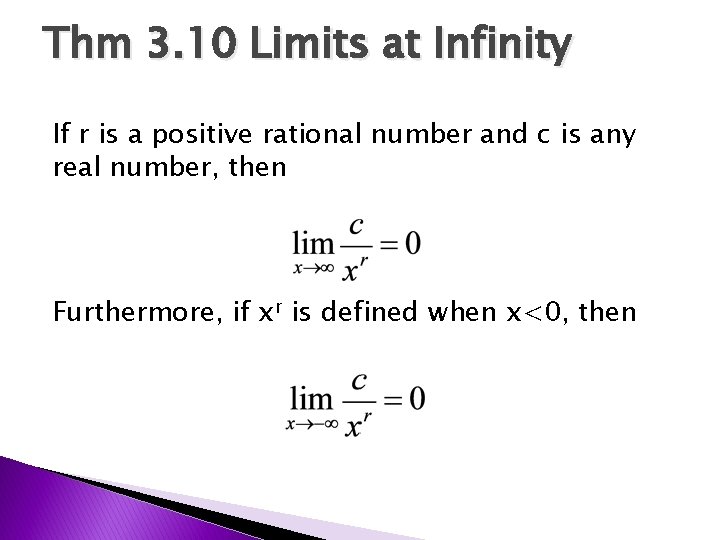 Thm 3.10 Limits at Infinity

If r is a positive rational number and c is any real number, then

$\lim_{x \to \infty} \frac{c}{x^r} = 0$

Furthermore, if $x^r$ is defined when x<0, then

$\lim_{x \to -\infty} \frac{c}{x^r} = 0$